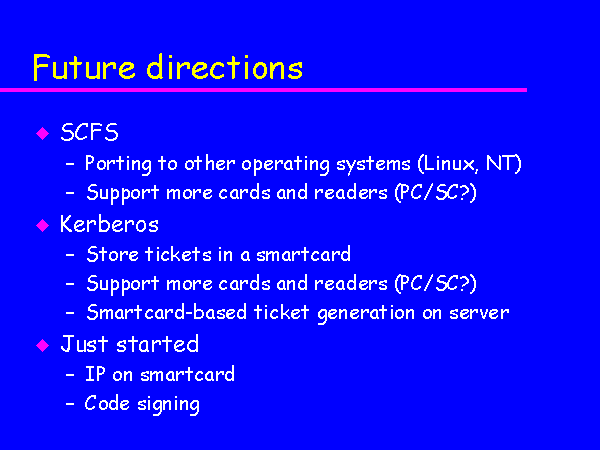 Future directions

◆ SCFS
– Porting to other operating systems (Linux, NT)
– Support more cards and readers (PC/SC?)

◆ Kerberos
– Store tickets in a smartcard
– Support more cards and readers (PC/SC?)
– Smartcard-based ticket generation on server

◆ Just started
– IP on smartcard
– Code signing